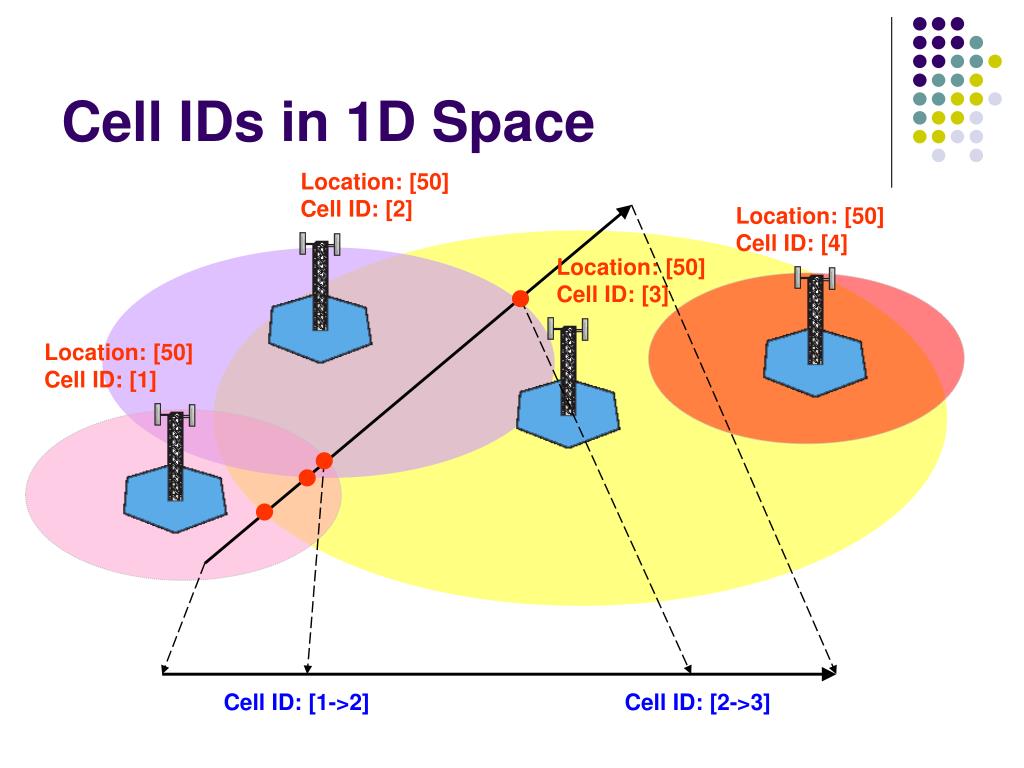 Cell IDs in 1D Space

Location: [50]
Cell ID: [2]

Location: [50]
Cell ID: [4]

Location: [50]
Cell ID: [3]

Location: [50]
Cell ID: [1]

Cell ID: [1->2]

Cell ID: [2->3]